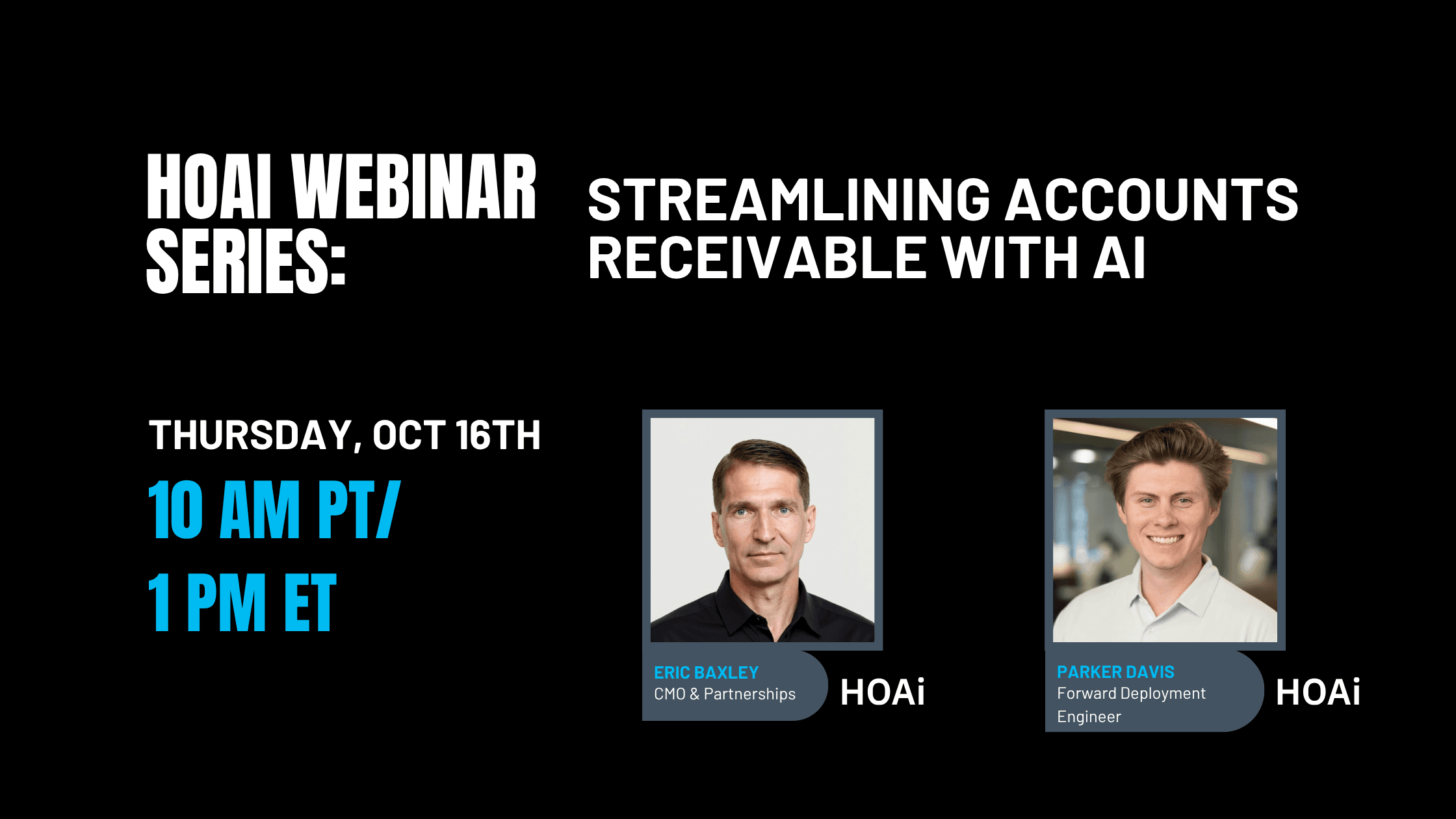 HOAI WEBINAR SERIES:

STREAMLINING ACCOUNTS RECEIVABLE WITH AI

THURSDAY, OCT 16TH

10 AM PT/
1 PM ET

ERIC BAXLEY
CMO & Partnerships

HOAi

PARKER DAVIS
Forward Deployment Engineer

HOAi